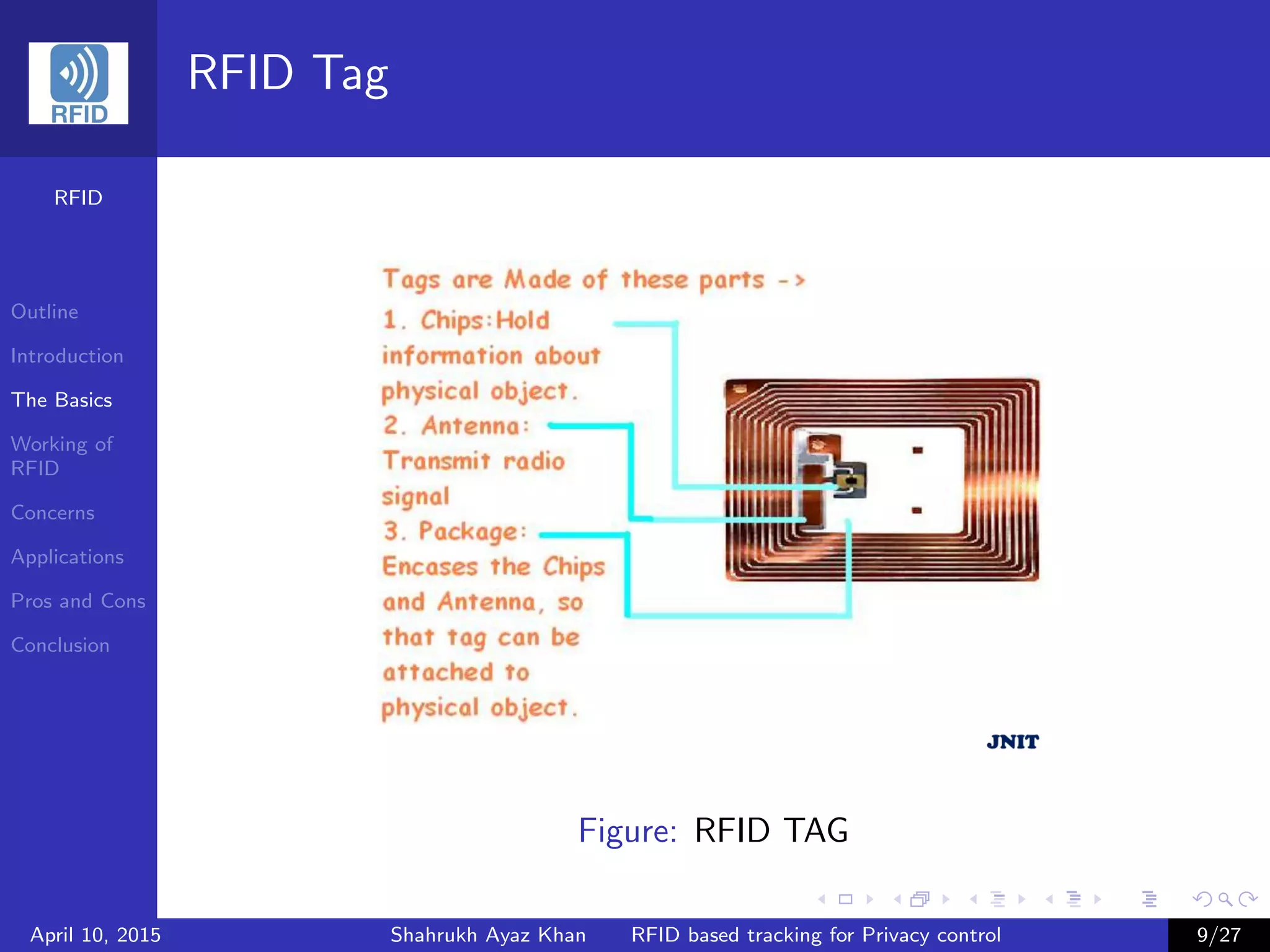 RFID

RFID Tag

RFID

Outline

Introduction

The Basics

Working of RFID

Concerns

Applications

Pros and Cons

Conclusion

Tags are Made of these parts ->

1. Chips:Hold information about physical object.

2. Antenna: Transmit radio signal

3. Package: Encases the Chips and Antenna, so that tag can be attached to physical object.

JNIT

Figure: RFID TAG

April 10, 2015 Shahrukh Ayaz Khan RFID based tracking for Privacy control 9/27